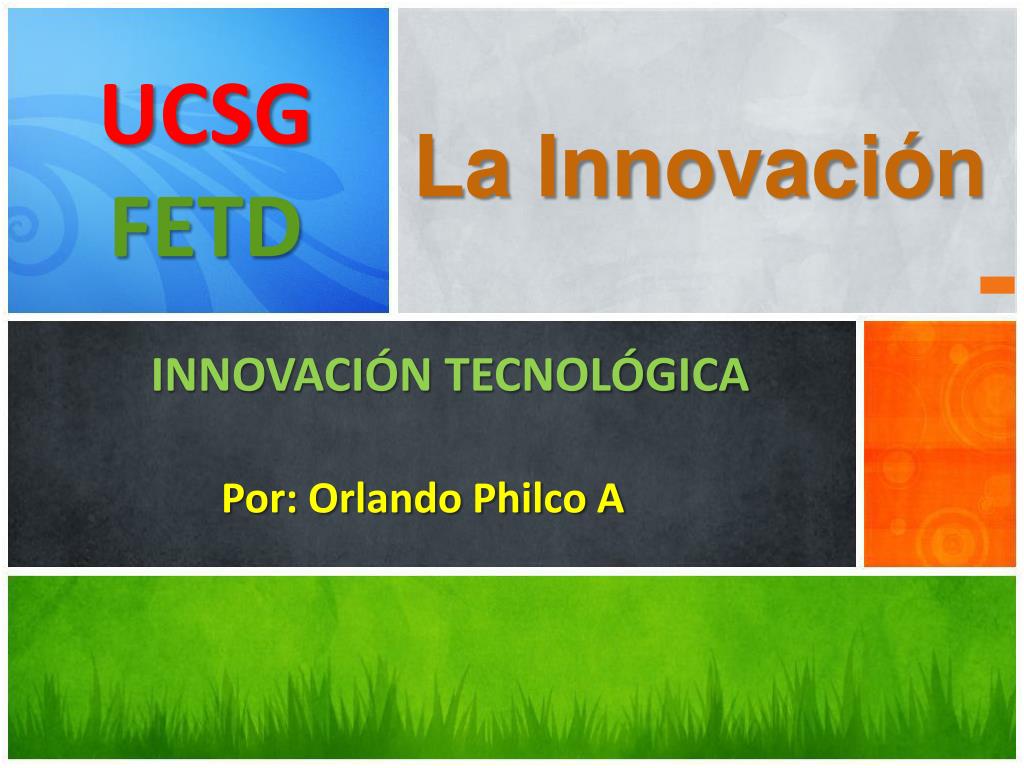 UCSG
FETD

La Innovación

INNOVACIÓN TECNOLÓGICA

Por: Orlando Philco A